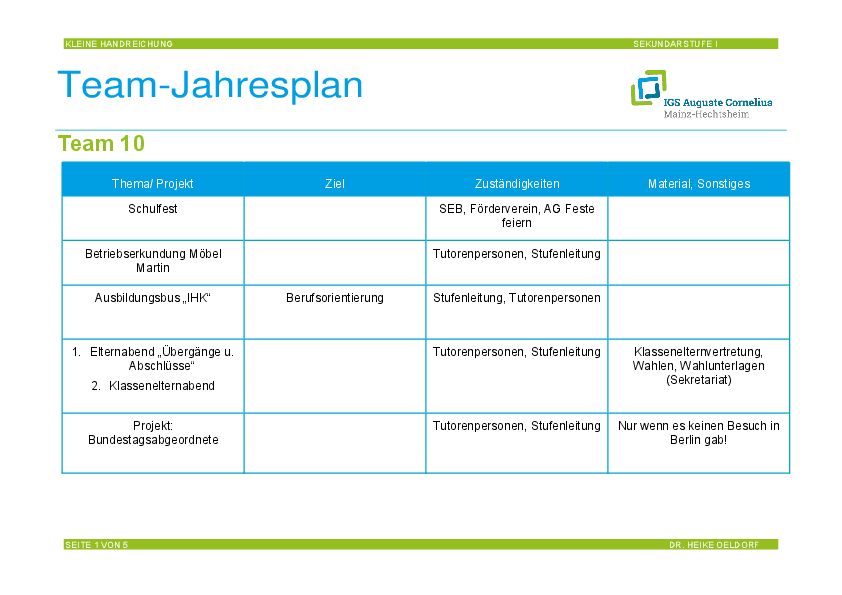 KLEINE HANDREICHUNG SEKUNDARSTUFE I

Team-Jahresplan

IGS Auguste Cornelius
Mainz-Hechtsheim

Team 10

| Thema/ Projekt | Ziel | Zuständigkeiten | Material, Sonstiges |
|---|---|---|---|
| Schulfest | | SEB, Förderverein, AG Feste feiern | |
| Betriebserkundung Möbel Martin | | Tutorenpersonen, Stufenleitung | |
| Ausbildungsbus „IHK“ | Berufsorientierung | Stufenleitung, Tutorenpersonen | |
| 1. Elternabend „Übergänge u. Abschlüsse“ 2. Klassenelternabend | | Tutorenpersonen, Stufenleitung | Klassenelternvertretung, Wahlen, Wahlunterlagen (Sekretariat) |
| Projekt: Bundestagsabgeordnete | | Tutorenpersonen, Stufenleitung | Nur wenn es keinen Besuch in Berlin gab! |

SEITE 1 VON 5 DR. HEIKE OELDORF